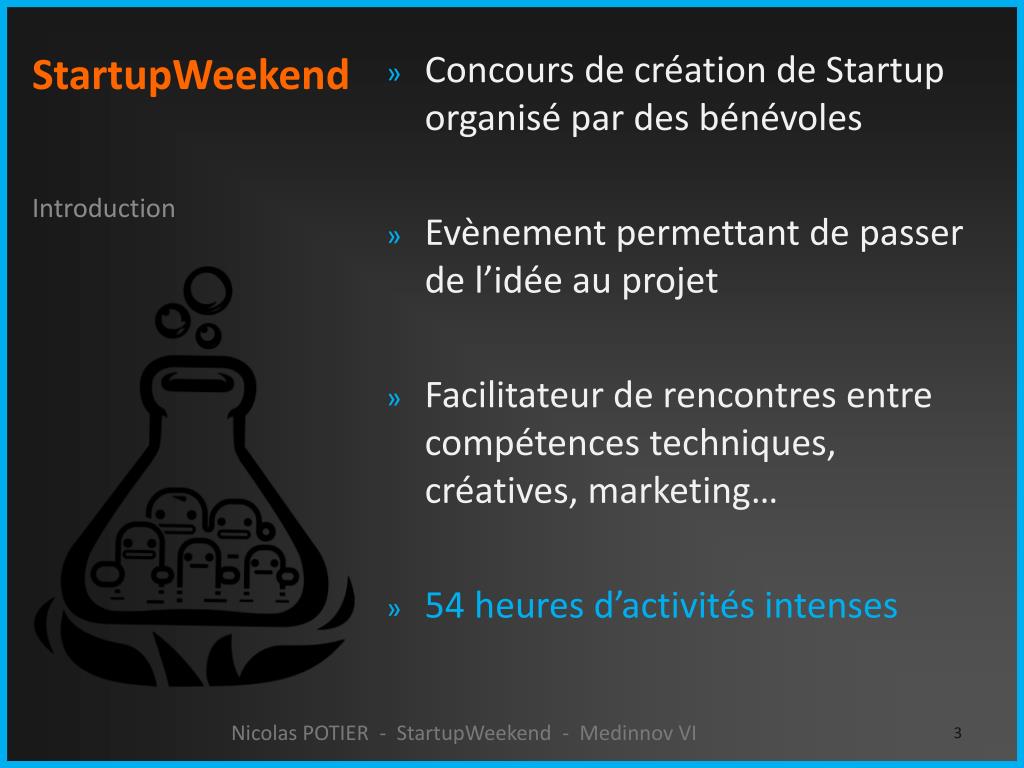 StartupWeekend

Introduction

» Concours de création de Startup organisé par des bénévoles

» Evènement permettant de passer de l’idée au projet

» Facilitateur de rencontres entre compétences techniques, créatives, marketing…

» 54 heures d’activités intenses

Nicolas POTIER - StartupWeekend - Medinnov VI

3